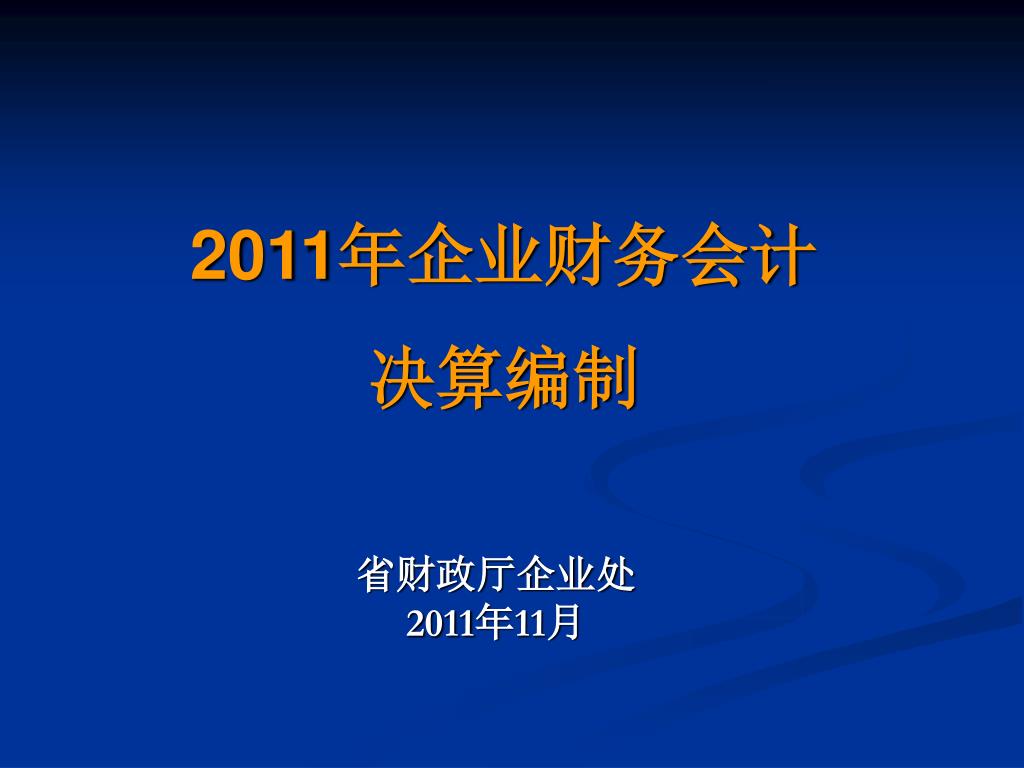 2011年企业财务会计
决算编制

省财政厅企业处
2011年11月